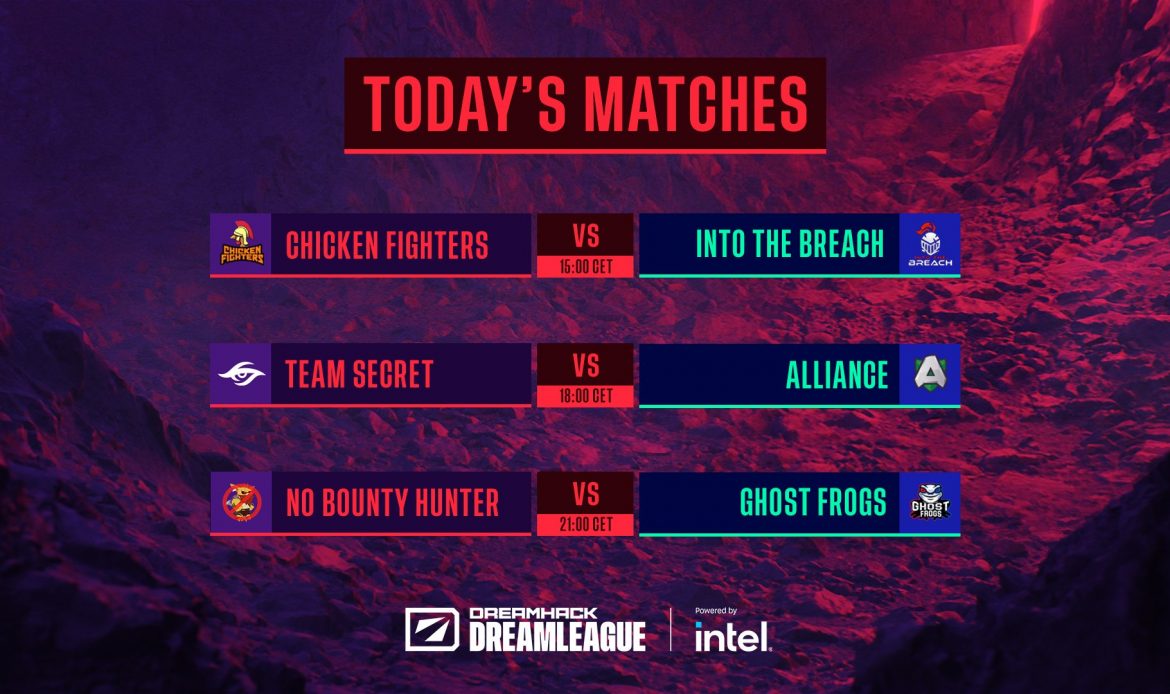 TODAY'S MATCHES

CHICKEN FIGHTERS
CHICKEN FIGHTERS
VS
15:00 CET
INTO THE BREACH
BREACH

TEAM SECRET
VS
18:00 CET
ALLIANCE

NO BOUNTY HUNTER
VS
21:00 CET
GHOST FROGS
GHOST FROGS

DREAMHACK DREAMLEAGUE
Powered by intel.